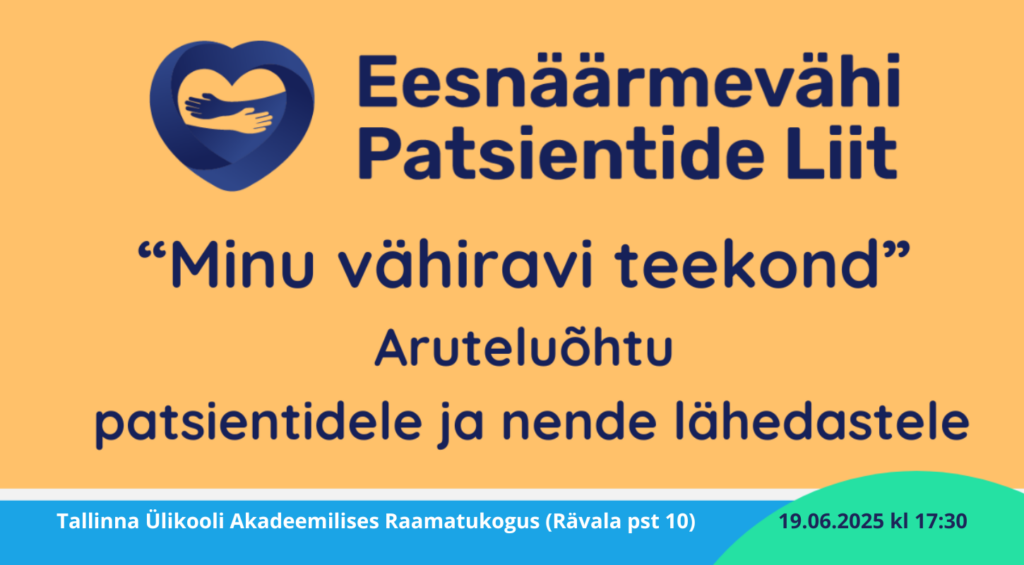 Eesnäärmevähi Patsientide Liit

“Minu vähiravi teekond”

Aruteluõhtu patsientidele ja nende lähedastele

Tallinna Ülikooli Akadeemilises Raamatukogus (Rävala pst 10)

19.06.2025 kl 17:30